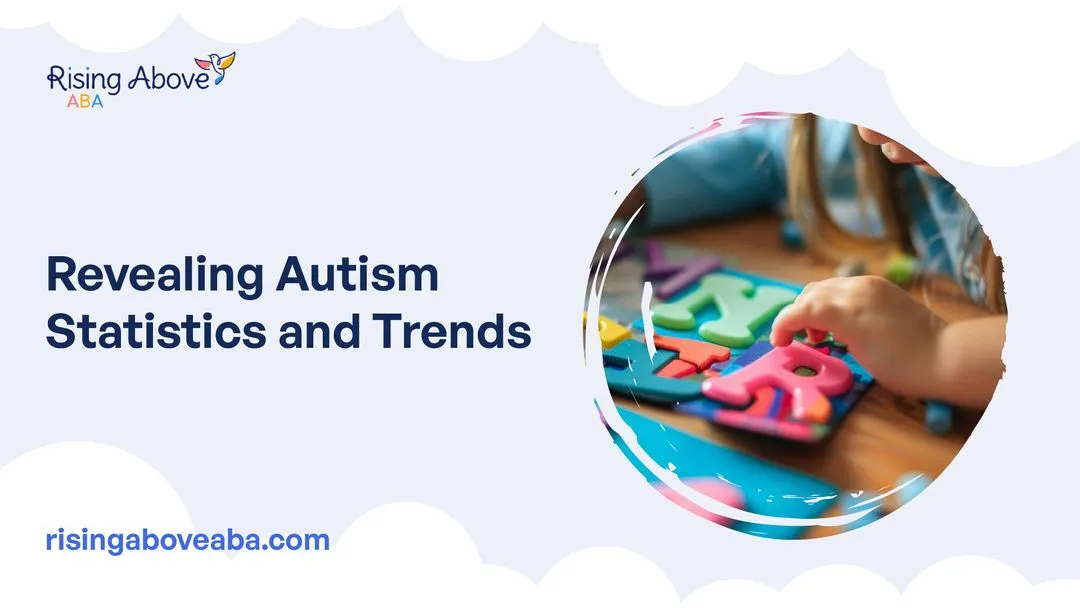 Rising Above
ABA

Revealing Autism Statistics and Trends

risingaboveaba.com